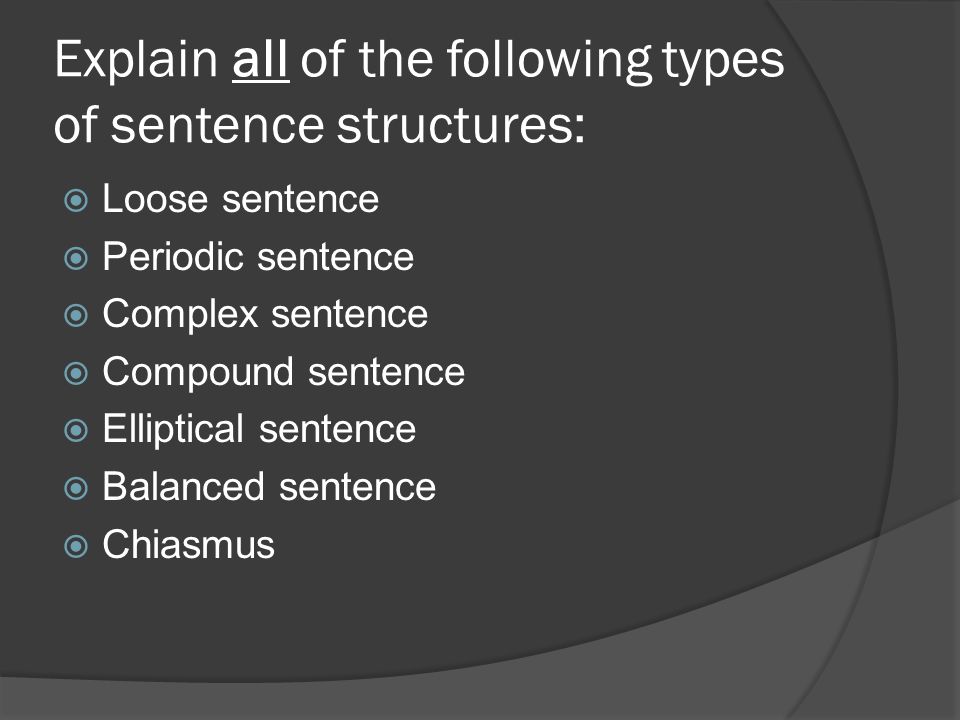 Explain all of the following types of sentence structures:

Loose sentence
Periodic sentence
Complex sentence
Compound sentence
Elliptical sentence
Balanced sentence
Chiasmus